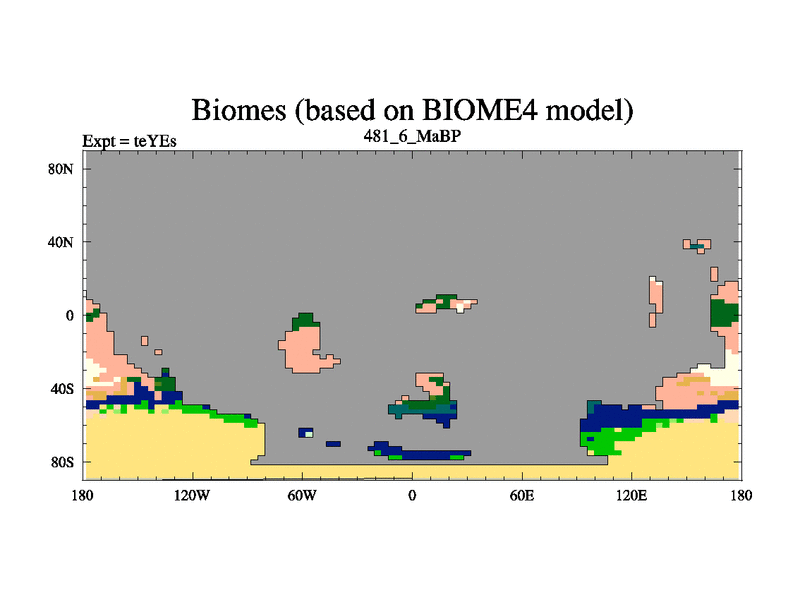 Biomes (based on BIOME4 model)

Expt = teYEs

481_6_MaBP

80N
40N
0
40S
80S

180
120W
60W
0
60E
120E
180